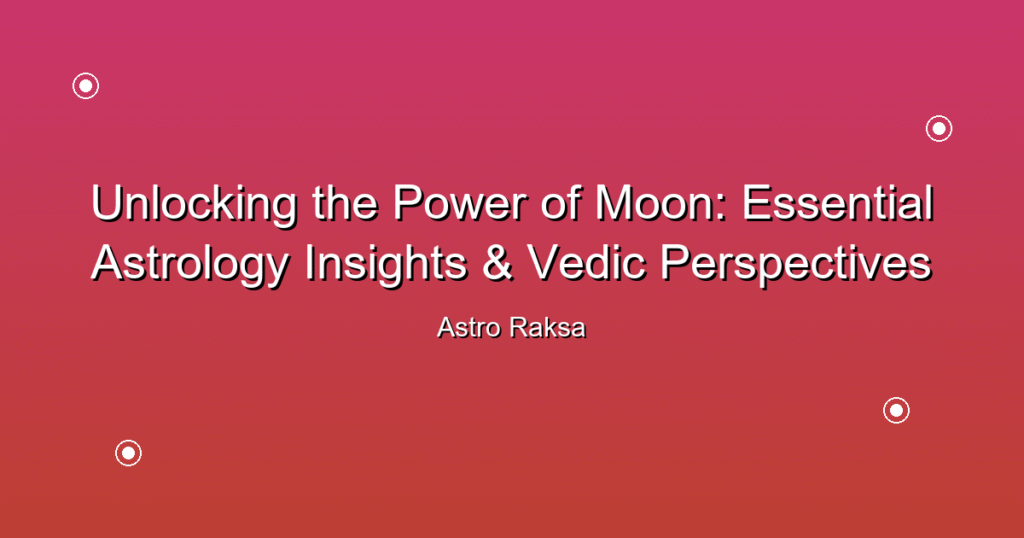 Unlocking the Power of Moon: Essential Astrology Insights & Vedic Perspectives

Astro Raksa